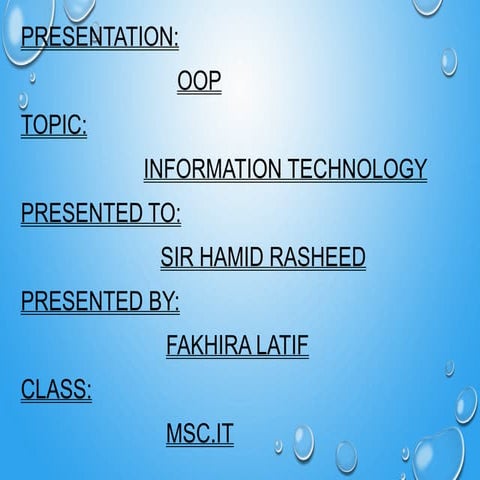 PRESENTATION:

OOP

TOPIC:

INFORMATION TECHNOLOGY

PRESENTED TO:

SIR HAMID RASHEED

PRESENTED BY:

FAKHIRA LATIF

CLASS:

MSC.IT